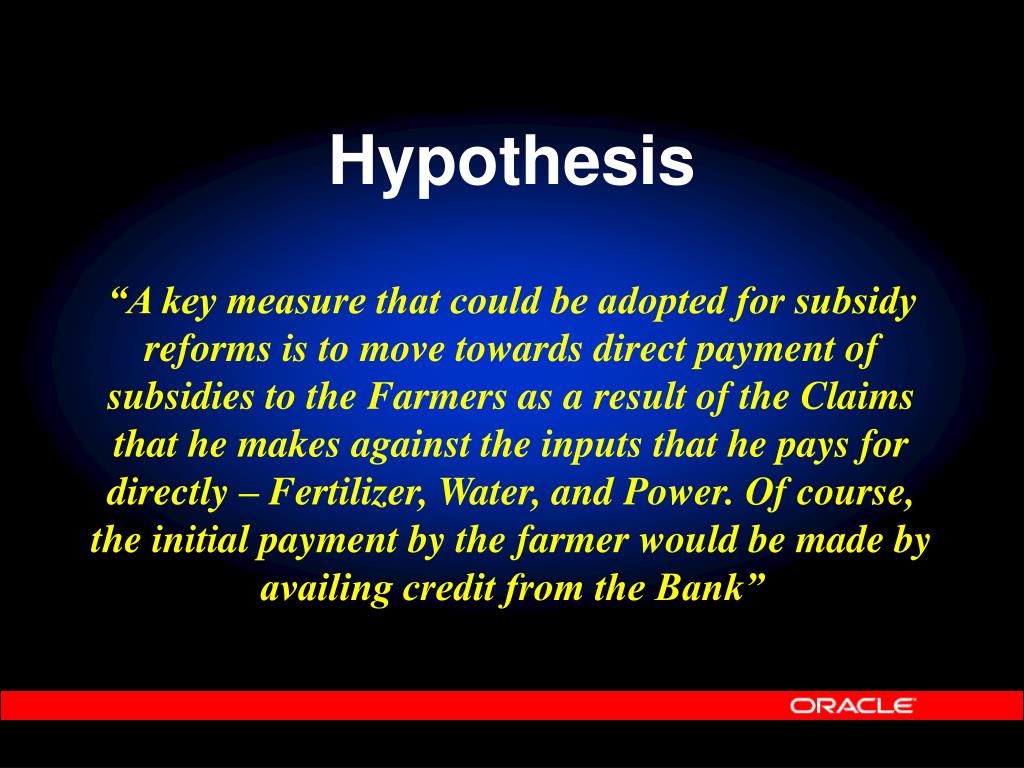 Hypothesis

“A key measure that could be adopted for subsidy reforms is to move towards direct payment of subsidies to the Farmers as a result of the Claims that he makes against the inputs that he pays for directly – Fertilizer, Water, and Power. Of course, the initial payment by the farmer would be made by availing credit from the Bank”

ORACLE